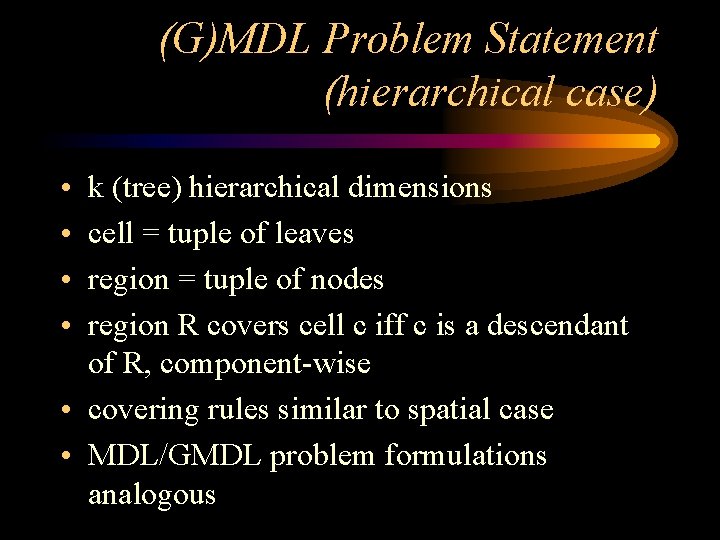 (G)MDL Problem Statement (hierarchical case)

• k (tree) hierarchical dimensions
• cell = tuple of leaves
• region = tuple of nodes
• region R covers cell c iff c is a descendant of R, component-wise
• covering rules similar to spatial case
• MDL/GMDL problem formulations analogous